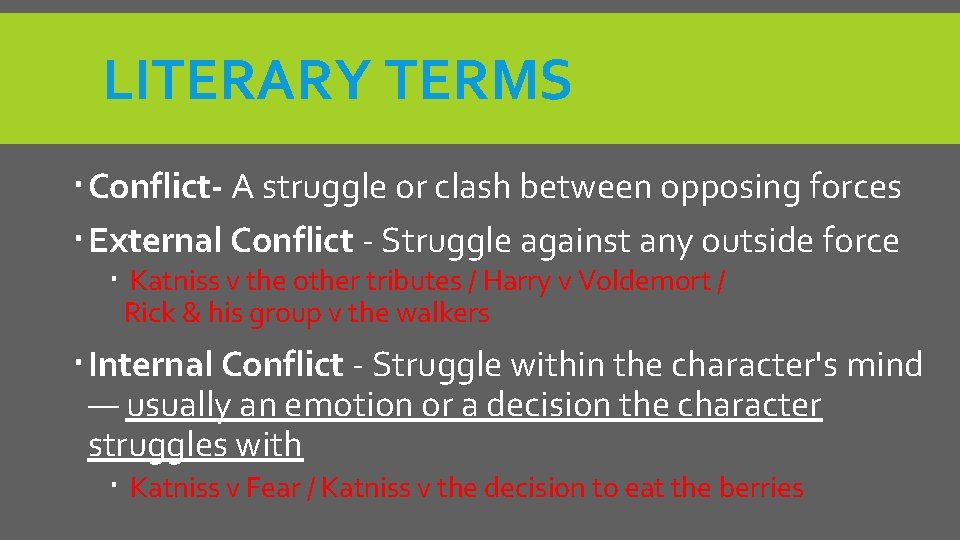 LITERARY TERMS

• Conflict- A struggle or clash between opposing forces

• External Conflict - Struggle against any outside force

• Katniss v the other tributes / Harry v Voldemort / Rick & his group v the walkers

• Internal Conflict - Struggle within the character's mind — usually an emotion or a decision the character struggles with

• Katniss v Fear / Katniss v the decision to eat the berries